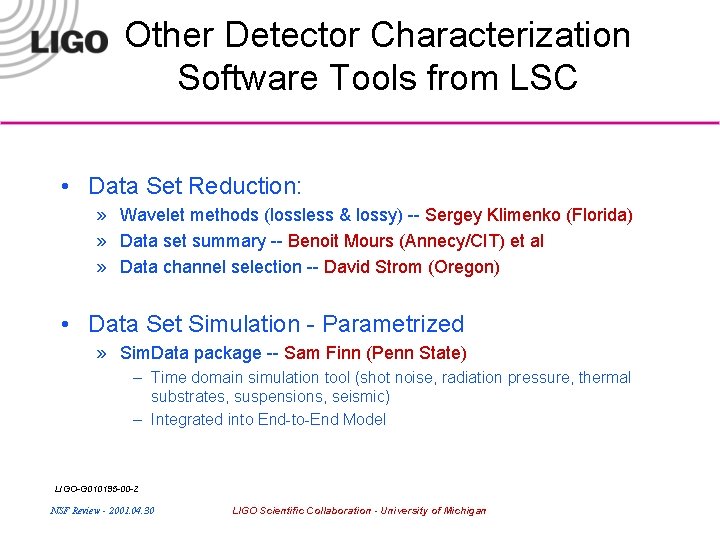 LIGO

Other Detector Characterization Software Tools from LSC

• Data Set Reduction:
» Wavelet methods (lossless & lossy) -- Sergey Klimenko (Florida)
» Data set summary -- Benoit Mours (Annecy/CIT) et al
» Data channel selection -- David Strom (Oregon)

• Data Set Simulation - Parametrized
» SimData package -- Sam Finn (Penn State)
– Time domain simulation tool (shot noise, radiation pressure, thermal substrates, suspensions, seismic)
– Integrated into End-to-End Model

LIGO-G010195-00-Z

NSF Review - 2001.04.30

LIGO Scientific Collaboration - University of Michigan